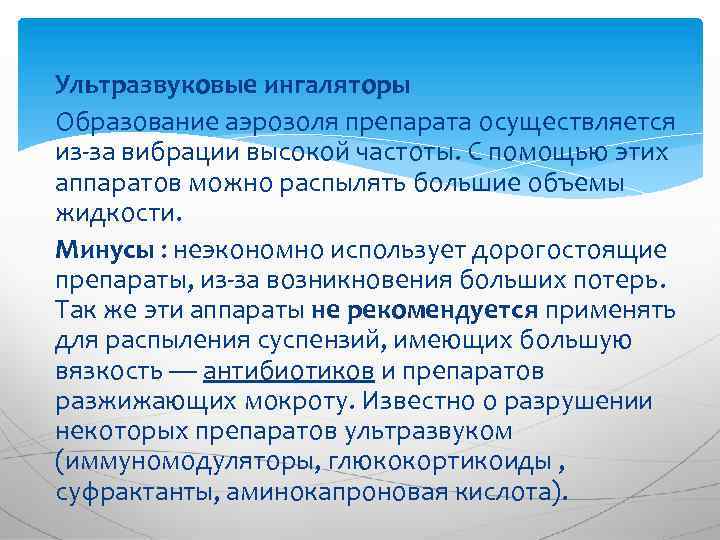 Ультразвуковые ингаляторы

Образование аэрозоля препарата осуществляется из-за вибрации высокой частоты. С помощью этих аппаратов можно распылять большие объемы жидкости.

Минусы : неэкономно использует дорогостоящие препараты, из-за возникновения больших потерь. Так же эти аппараты не рекомендуется применять для распыления суспензий, имеющих большую вязкость — антибиотиков и препаратов разжижающих мокроту. Известно о разрушении некоторых препаратов ультразвуком (иммуномодуляторы, глюкокортикоиды , суфрактанты, аминокапроновая кислота).